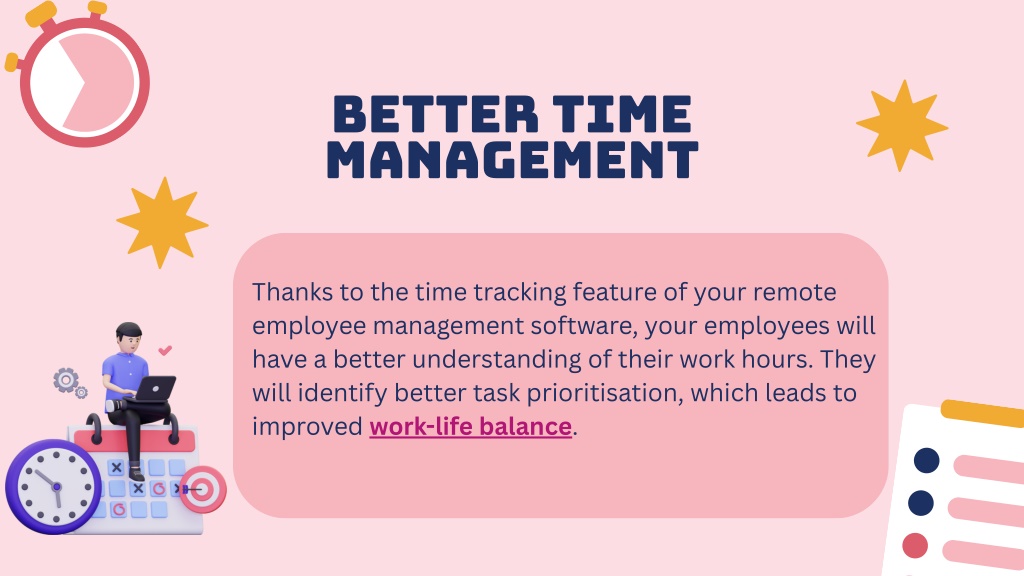 BETTER TIME MANAGEMENT

Thanks to the time tracking feature of your remote employee management software, your employees will have a better understanding of their work hours. They will identify better task prioritisation, which leads to improved work-life balance.